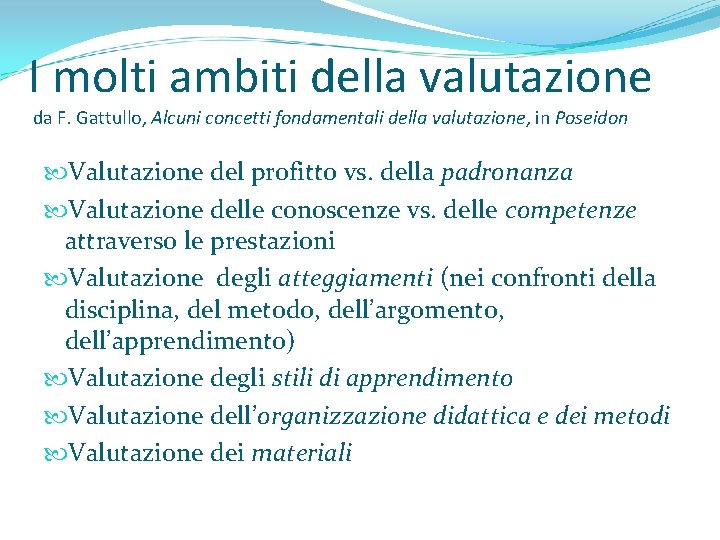 I molti ambiti della valutazione
da F. Gattullo, Alcuni concetti fondamentali della valutazione, in Poseidon

Valutazione del profitto vs. della padronanza

Valutazione delle conoscenze vs. delle competenze attraverso le prestazioni

Valutazione degli atteggiamenti (nei confronti della disciplina, del metodo, dell’argomento, dell’apprendimento)

Valutazione degli stili di apprendimento

Valutazione dell’organizzazione didattica e dei metodi

Valutazione dei materiali